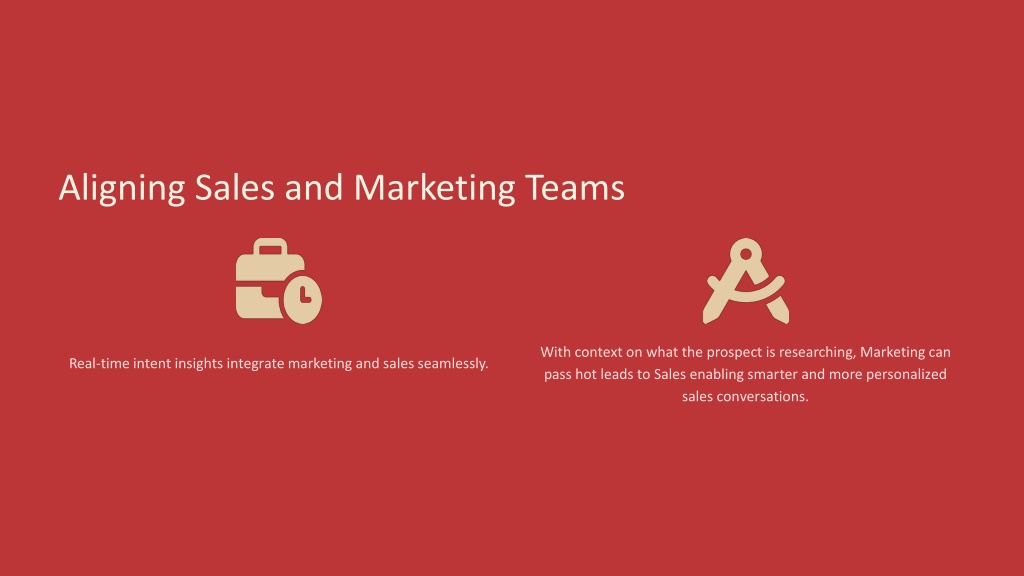 Aligning Sales and Marketing Teams

Real-time intent insights integrate marketing and sales seamlessly.

With context on what the prospect is researching, Marketing can pass hot leads to Sales enabling smarter and more personalized sales conversations.